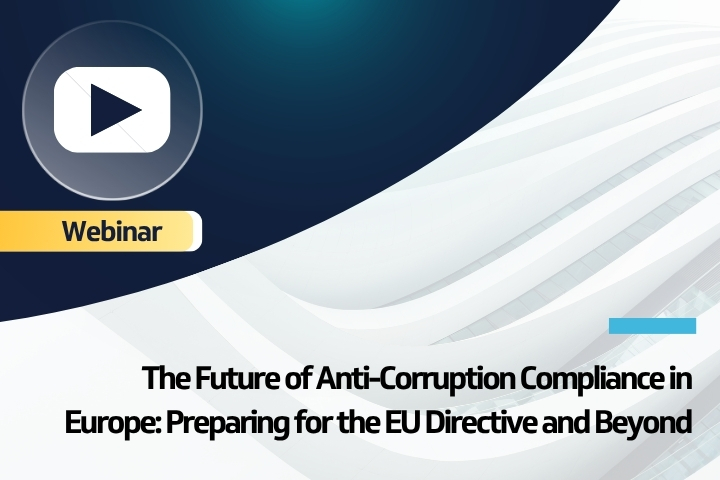 Webinar

The Future of Anti-Corruption Compliance in Europe: Preparing for the EU Directive and Beyond